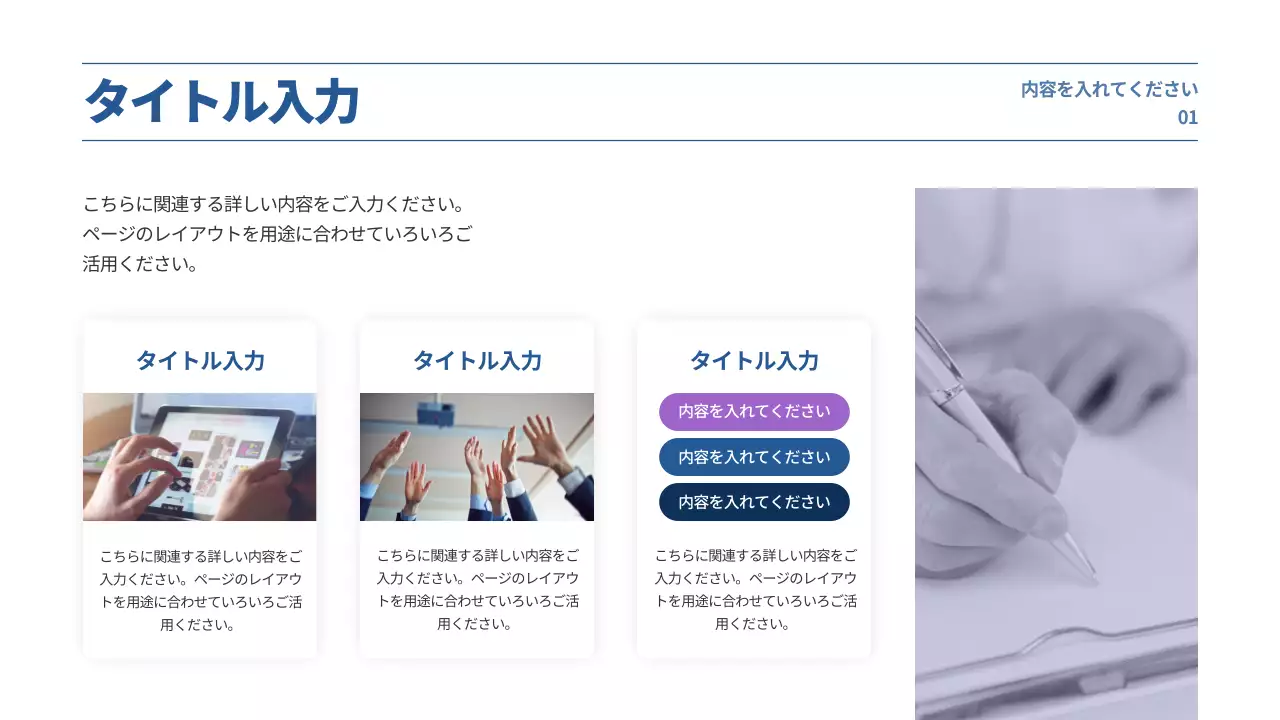 タイトル入力

内容を入れてください
01

こちらに関連する詳しい内容をご入力ください。ページのレイアウトを用途に合わせていろいろご活用ください。

タイトル入力

こちらに関連する詳しい内容をご入力ください。ページのレイアウトを用途に合わせていろいろご活用ください。

タイトル入力

こちらに関連する詳しい内容をご入力ください。ページのレイアウトを用途に合わせていろいろご活用ください。

タイトル入力

内容を入れてください

内容を入れてください

内容を入れてください

こちらに関連する詳しい内容をご入力ください。ページのレイアウトを用途に合わせていろいろご活用ください。